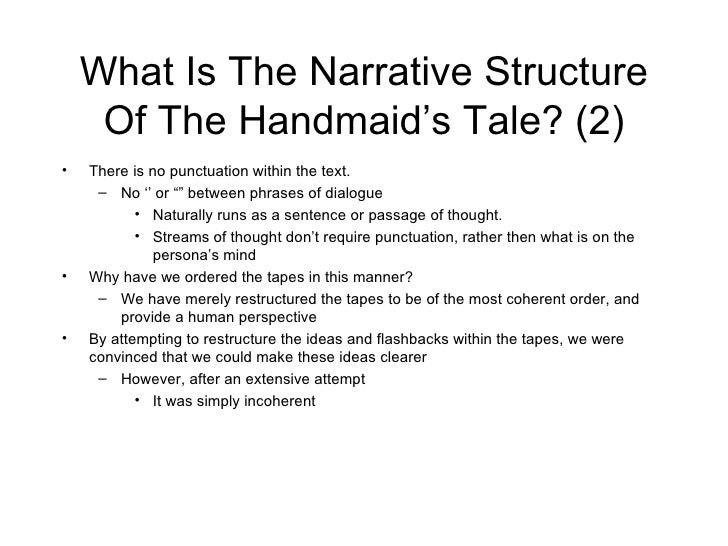 What Is The Narrative Structure Of The Handmaid’s Tale? (2)

• There is no punctuation within the text.
  – No ‘’ or “” between phrases of dialogue
    • Naturally runs as a sentence or passage of thought.
    • Streams of thought don’t require punctuation, rather then what is on the persona’s mind
• Why have we ordered the tapes in this manner?
  – We have merely restructured the tapes to be of the most coherent order, and provide a human perspective
• By attempting to restructure the ideas and flashbacks within the tapes, we were convinced that we could make these ideas clearer
  – However, after an extensive attempt
    • It was simply incoherent